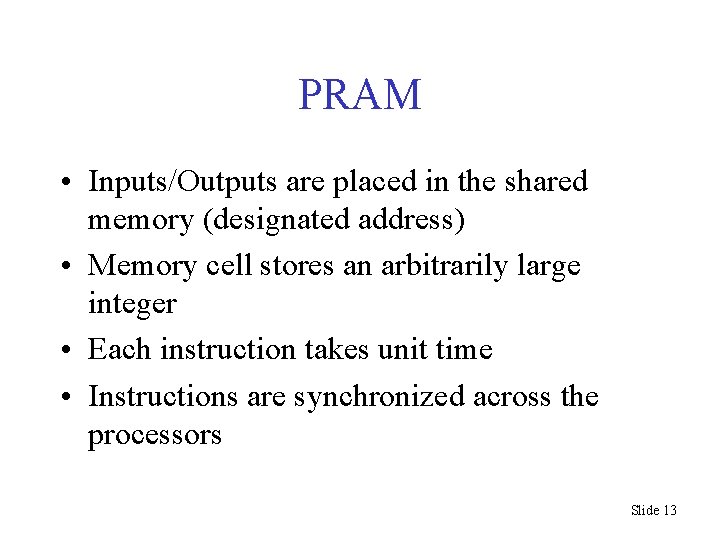 PRAM

• Inputs/Outputs are placed in the shared memory (designated address)
• Memory cell stores an arbitrarily large integer
• Each instruction takes unit time
• Instructions are synchronized across the processors

Slide 13